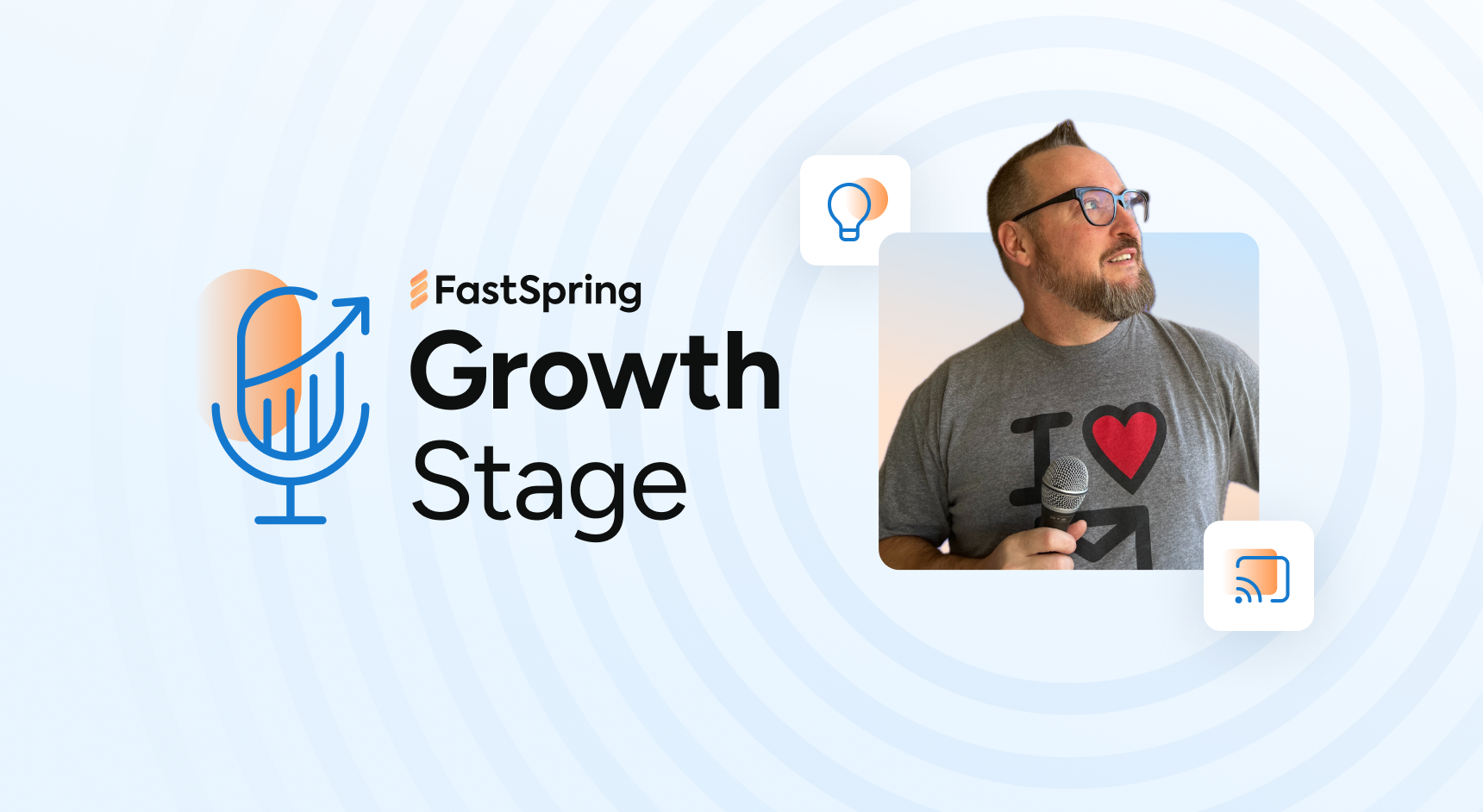 FastSpring
Growth
Stage

I